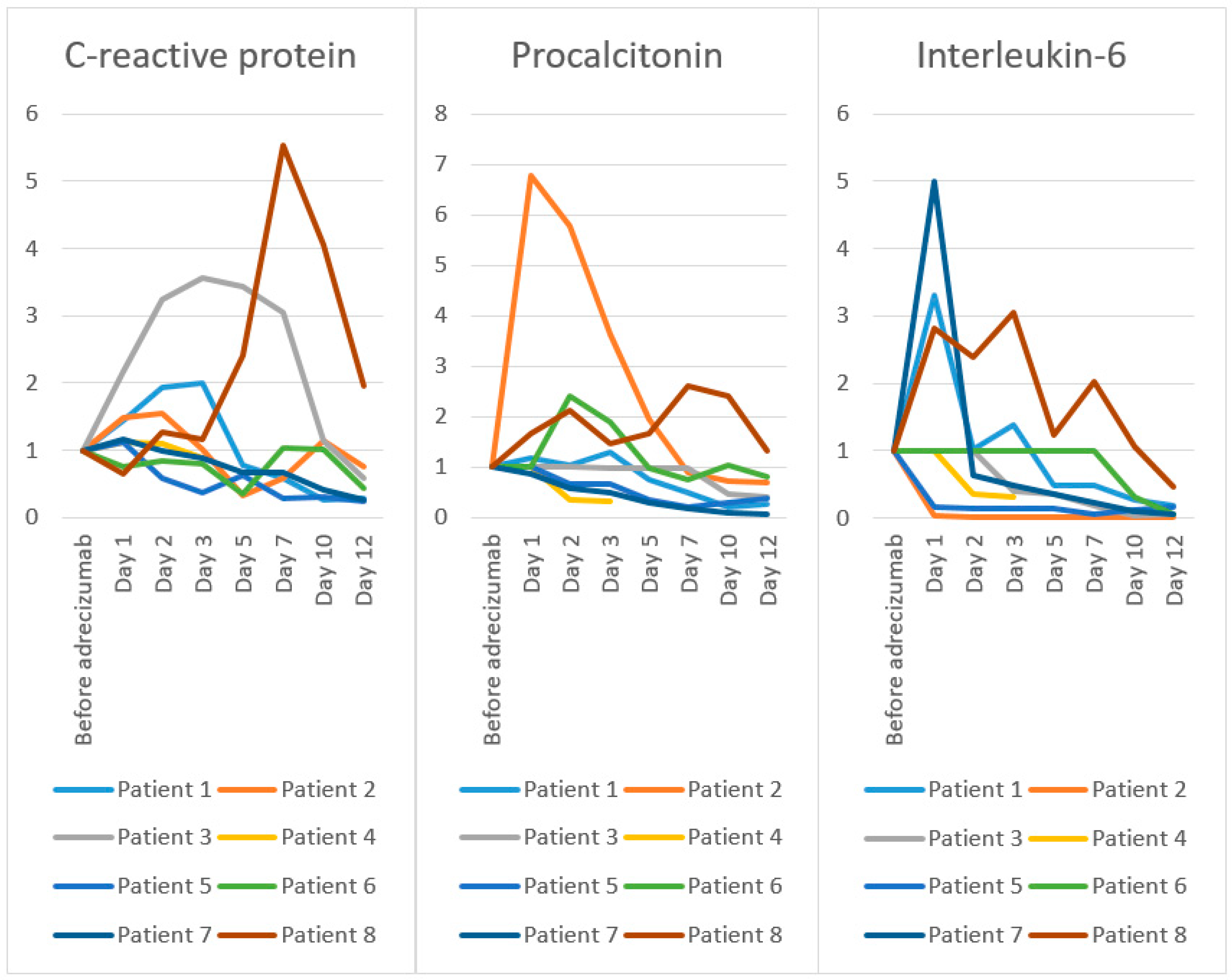 C-reactive protein

6
5
4
3
2
1
0

Before adrecizumab
Day 1
Day 2
Day 3
Day 5
Day 7
Day 10
Day 12

Patient 1 Patient 2
Patient 3 Patient 4
Patient 5 Patient 6
Patient 7 Patient 8

Procalcitonin

8
7
6
5
4
3
2
1
0

Before adrecizumab
Day 1
Day 2
Day 3
Day 5
Day 7
Day 10
Day 12

Patient 1 Patient 2
Patient 3 Patient 4
Patient 5 Patient 6
Patient 7 Patient 8

Interleukin-6

6
5
4
3
2
1
0

Before adrecizumab
Day 1
Day 2
Day 3
Day 5
Day 7
Day 10
Day 12

Patient 1 Patient 2
Patient 3 Patient 4
Patient 5 Patient 6
Patient 7 Patient 8